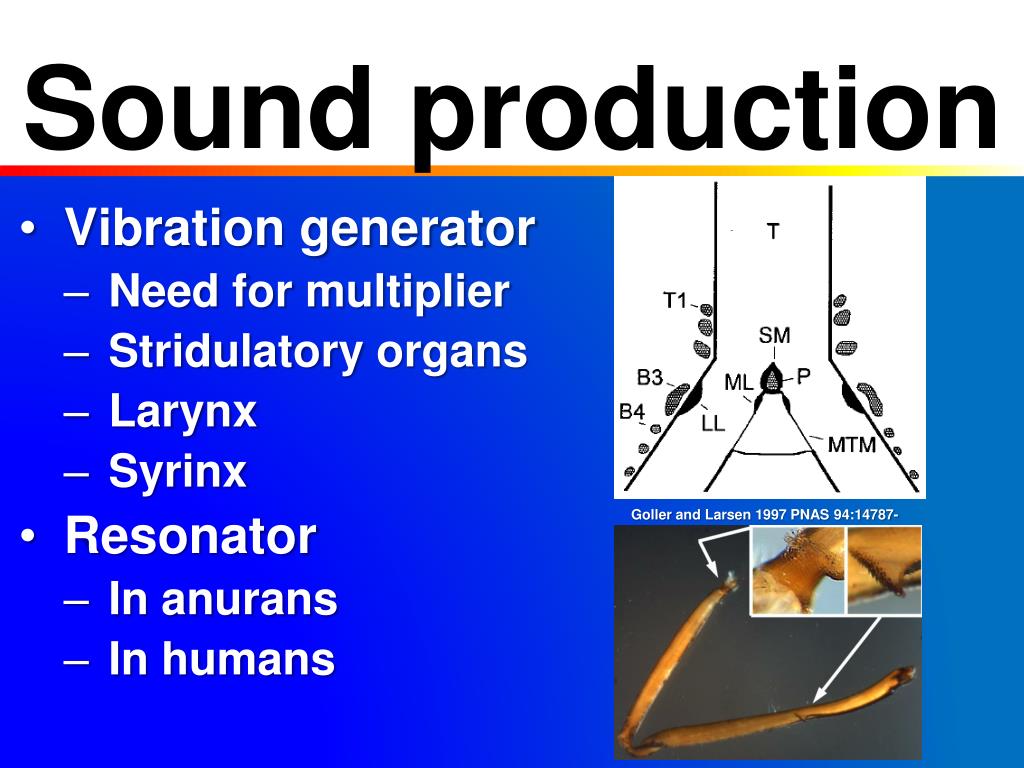 Sound production

• Vibration generator
  – Need for multiplier
  – Stridulatory organs
  – Larynx
  – Syrinx
• Resonator
  – In anurans
  – In humans

T
T1
SM
B3
ML
P
B4
LL
MTM

Goller and Larsen 1997 PNAS 94:14787-